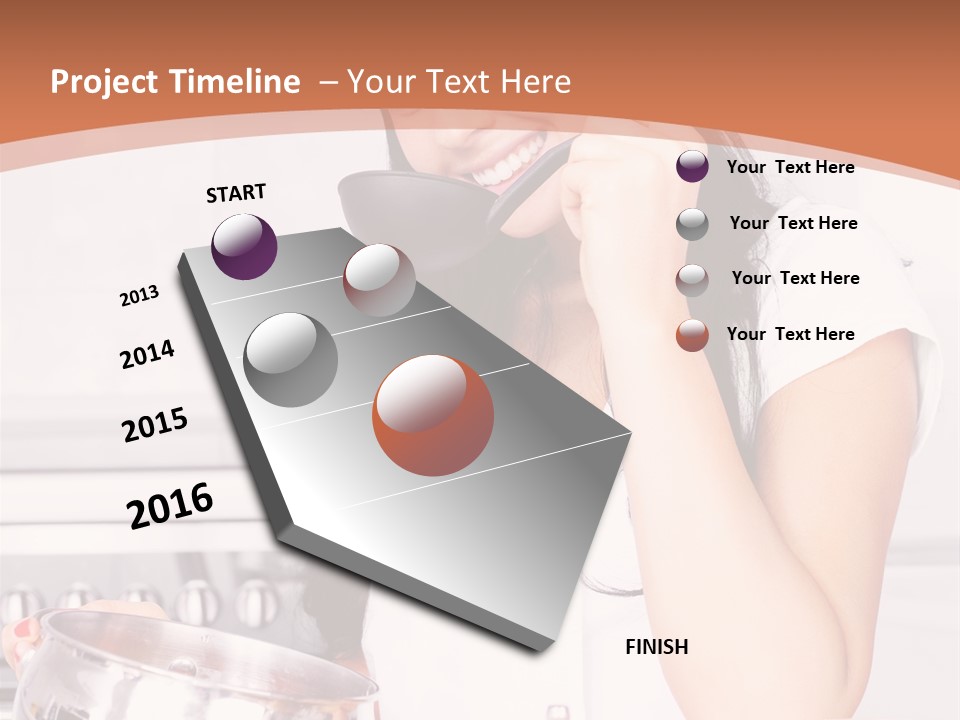 Project Timeline – Your Text Here

START

2013

2014

2015

2016

FINISH

Your Text Here

Your Text Here

Your Text Here

Your Text Here